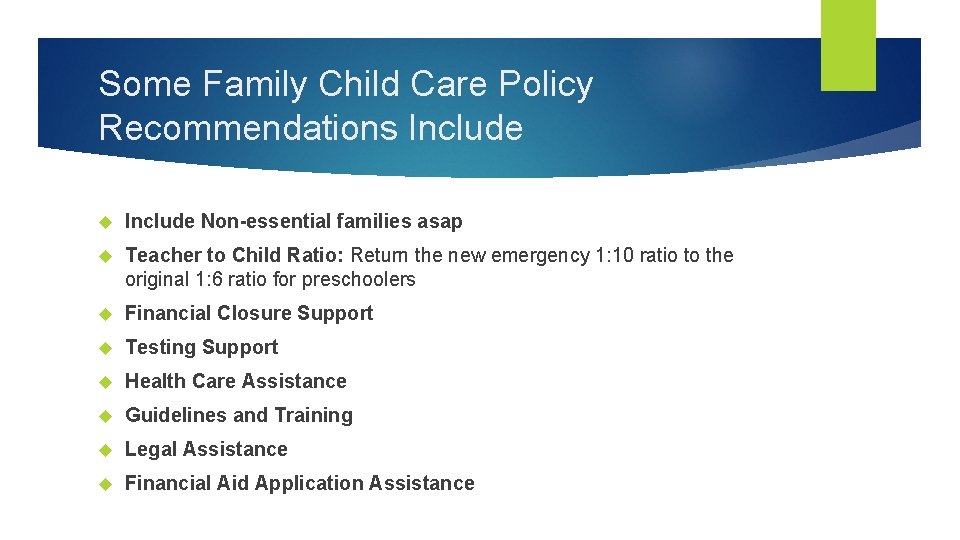 Some Family Child Care Policy Recommendations Include

Include Non-essential families asap

Teacher to Child Ratio: Return the new emergency 1:10 ratio to the original 1:6 ratio for preschoolers

Financial Closure Support

Testing Support

Health Care Assistance

Guidelines and Training

Legal Assistance

Financial Aid Application Assistance